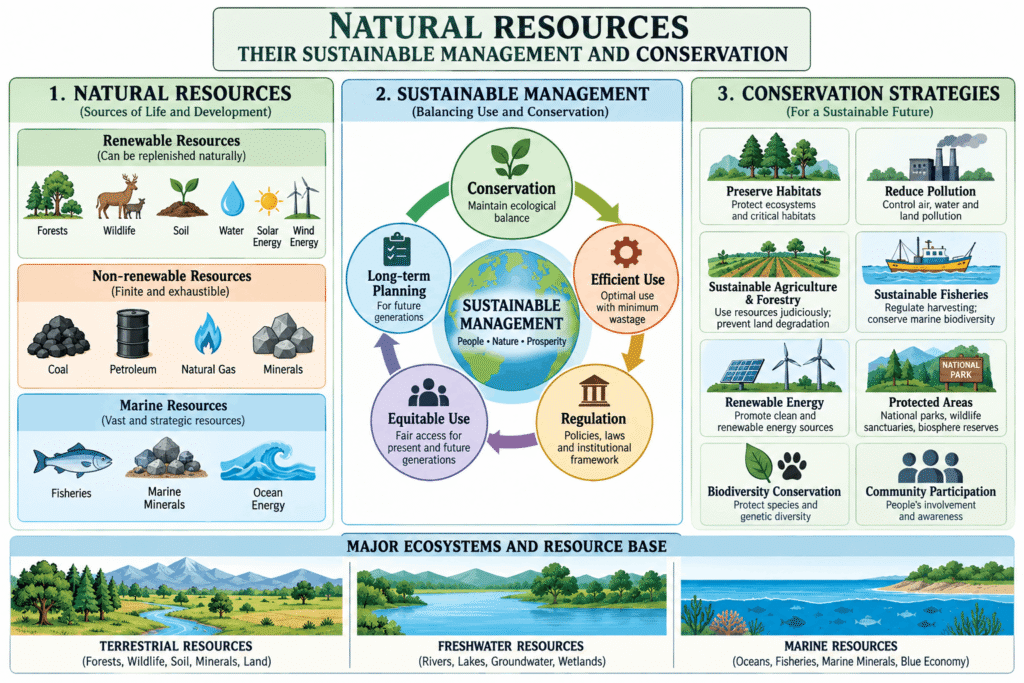 NATURAL RESOURCES
THEIR SUSTAINABLE MANAGEMENT AND CONSERVATION

1. NATURAL RESOURCES
(Sources of Life and Development)

Renewable Resources
(Can be replenished naturally)

Forests Wildlife Soil Water Solar Energy Wind Energy

Non-renewable Resources
(Finite and exhaustible)

Coal Petroleum Natural Gas Minerals

Marine Resources
(Vast and strategic resources)

Fisheries Marine Minerals Ocean Energy

2. SUSTAINABLE MANAGEMENT
(Balancing Use and Conservation)

Conservation
Maintain ecological balance

Efficient Use
Optimal use with minimum wastage

Regulation
Policies, laws and institutional framework

Equitable Use
Fair access for present and future generations

Long-term Planning
For future generations

SUSTAINABLE MANAGEMENT
People • Nature • Prosperity

3. CONSERVATION STRATEGIES
(For a Sustainable Future)

Preserve Habitats
Protect ecosystems and critical habitats

Reduce Pollution
Control air, water and land pollution

Sustainable Agriculture & Forestry
Use resources judiciously; prevent land degradation

Sustainable Fisheries
Regulate harvesting; conserve marine biodiversity

Renewable Energy
Promote clean and renewable energy sources

NATIONAL PARK

Protected Areas
National parks, wildlife sanctuaries, biosphere reserves

Biodiversity Conservation
Protect species and genetic diversity

Community Participation
People's involvement and awareness

MAJOR ECOSYSTEMS AND RESOURCE BASE

TERRESTRIAL RESOURCES
(Forests, Wildlife, Soil, Minerals, Land)

FRESHWATER RESOURCES
(Rivers, Lakes, Groundwater, Wetlands)

MARINE RESOURCES
(Oceans, Fisheries, Marine Minerals, Blue Economy)